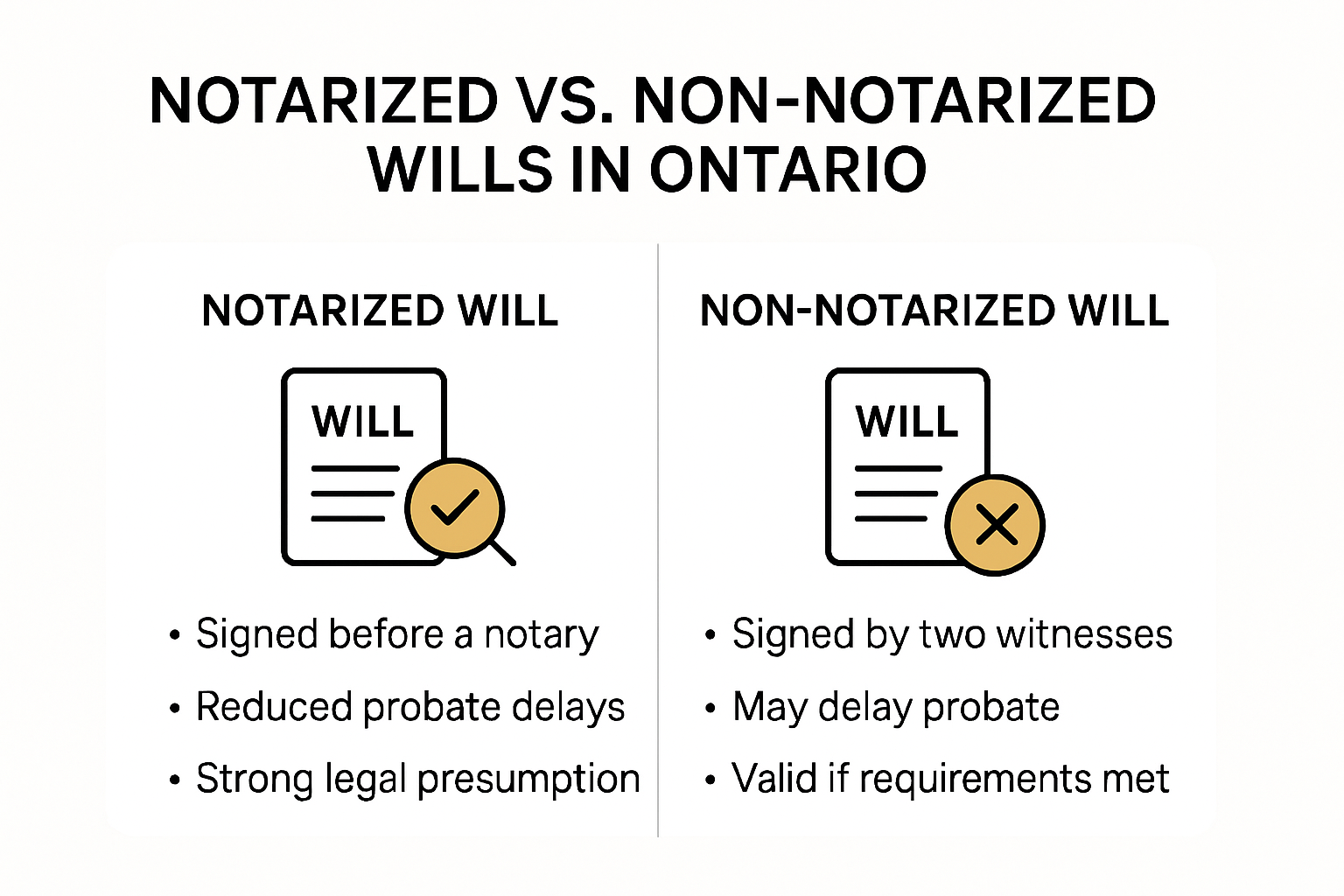 NOTARIZED VS. NON-NOTARIZED WILLS IN ONTARIO

NOTARIZED WILL

WILL

• Signed before a notary
• Reduced probate delays
• Strong legal presumption

NON-NOTARIZED WILL

WILL

• Signed by two witnesses
• May delay probate
• Valid if requirements met